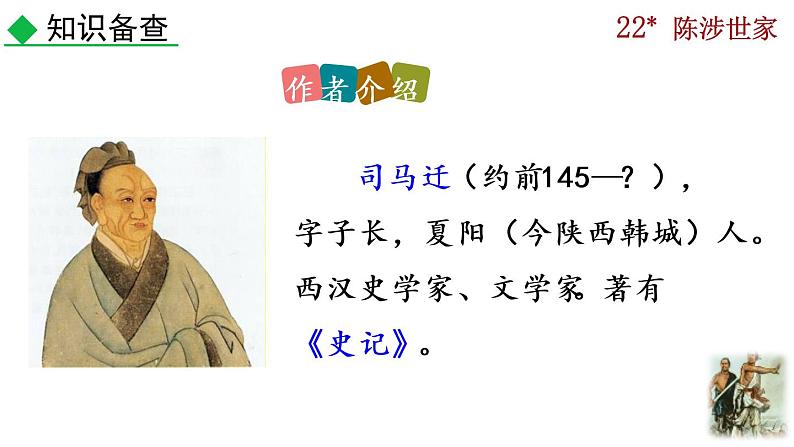 ◆ 知识备查

22* 陈涉世家

作者介绍

司马迁（约前145—？），字子长，夏阳（今陕西韩城）人。西汉史学家、文学家。著有《史记》。